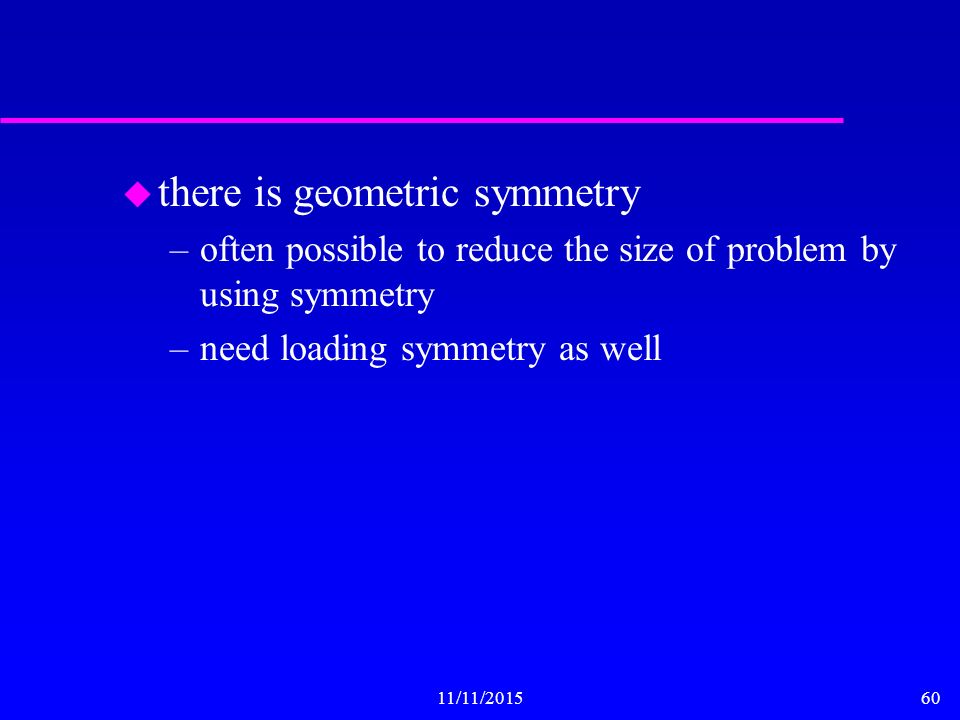 there is geometric symmetry

– often possible to reduce the size of problem by using symmetry

– need loading symmetry as well

11/11/2015

60